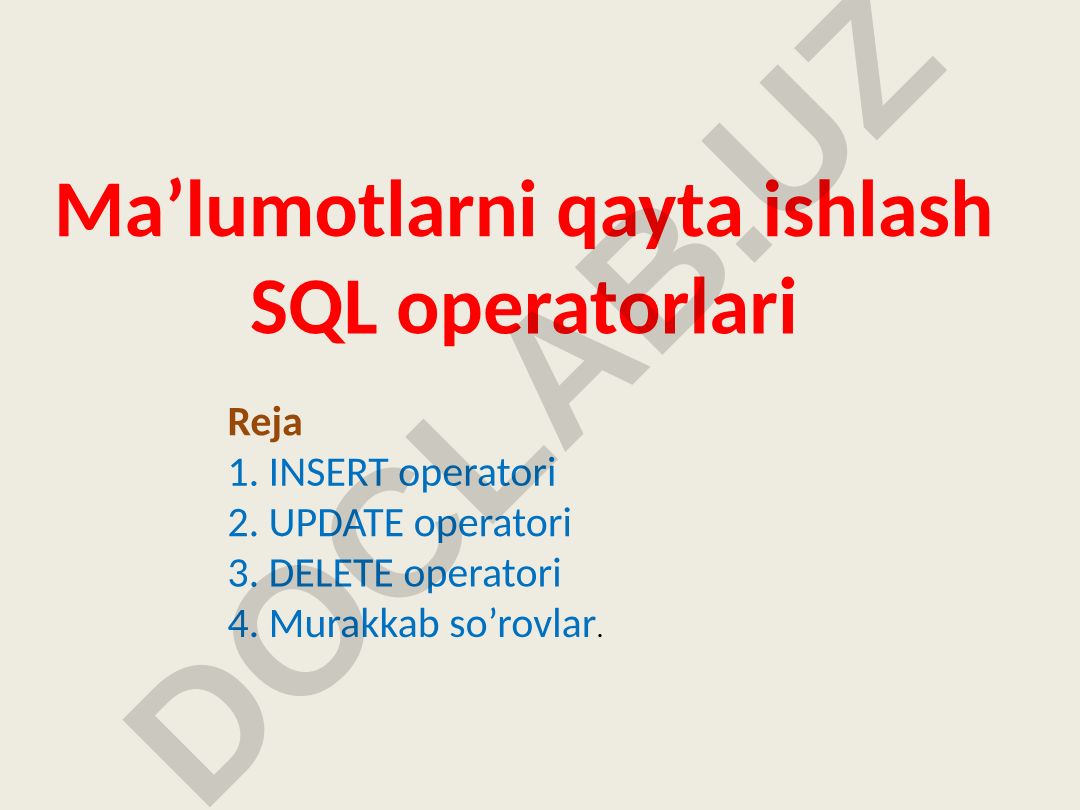 Ma’lumotlarni qayta ishlash SQL operatorlari

Reja
1. INSERT operatori
2. UPDATE operatori
3. DELETE operatori
4. Murakkab so’rovlar.

DOCLAB.UZ